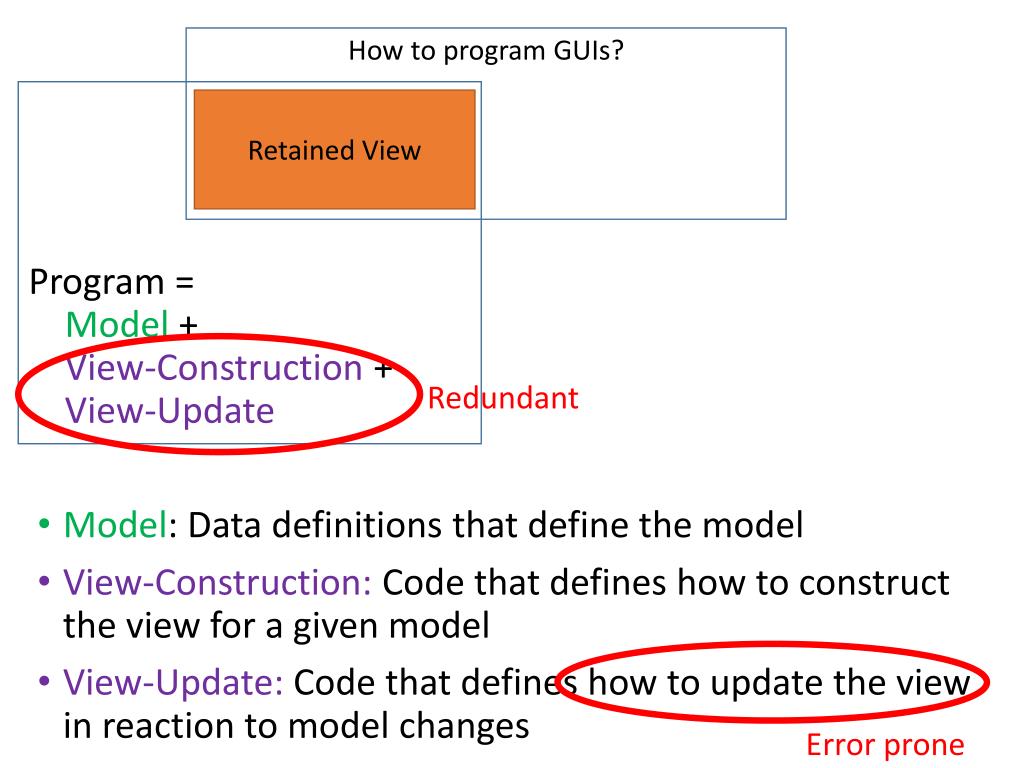 How to program GUIs?

Retained View

Program =
Model +
View-Construction +
View-Update

Redundant

• Model: Data definitions that define the model
• View-Construction: Code that defines how to construct the view for a given model
• View-Update: Code that defines how to update the view in reaction to model changes

Error prone